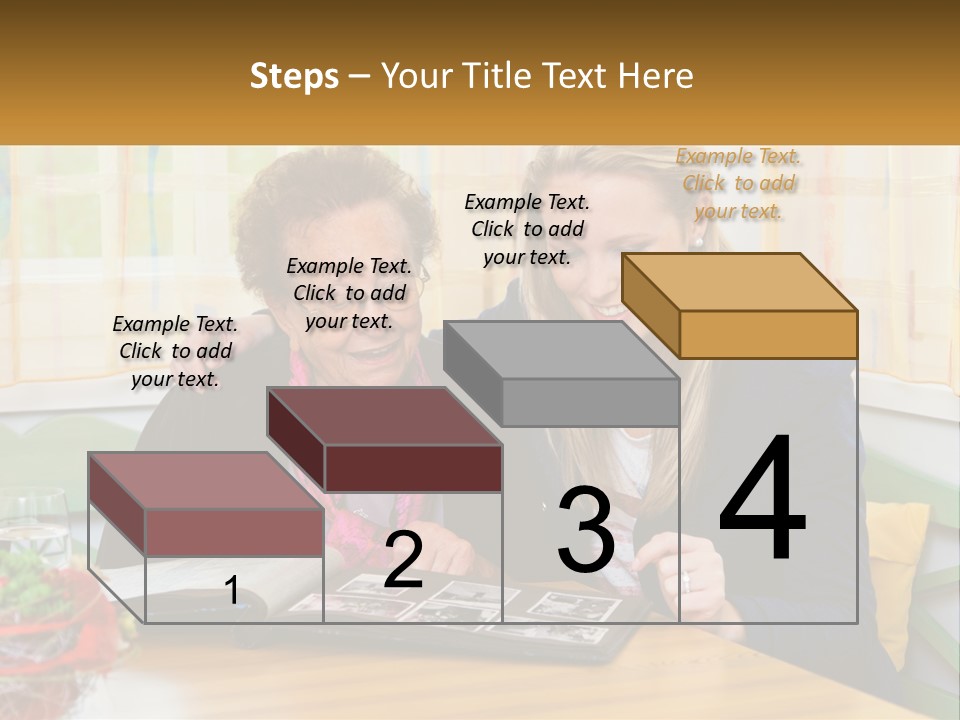 Steps – Your Title Text Here

Example Text. Click to add your text.

Example Text. Click to add your text.

Example Text. Click to add your text.

Example Text. Click to add your text.

1

2

3

4